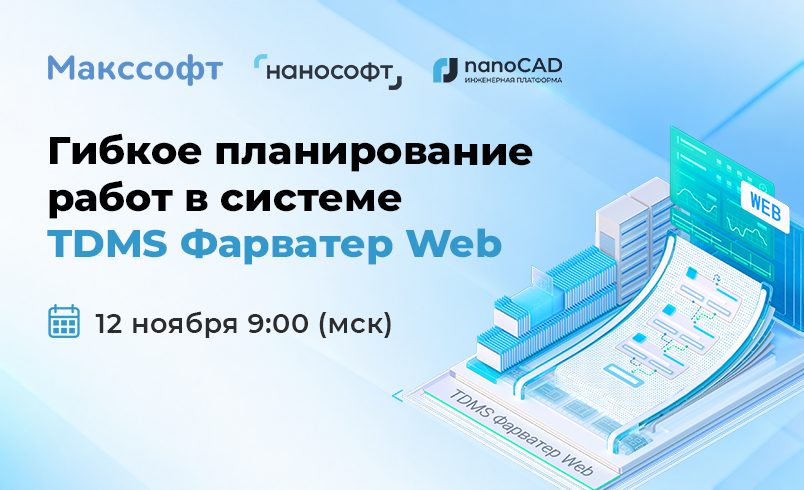 Макссофт

нанософт

nanoCAD
ИНЖЕНЕРНАЯ ПЛАТФОРМА

Гибкое планирование работ в системе TDMS Фарватер Web

12 ноября 9:00 (мск)

WEB

TDMS Фарватер Web